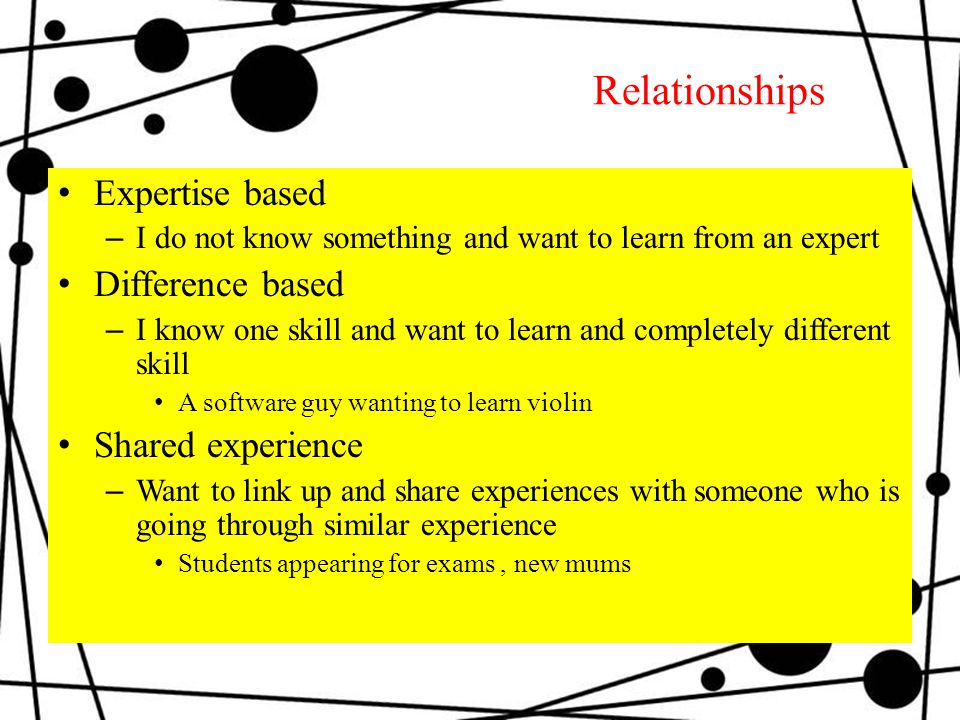 Relationships

• Expertise based
– I do not know something and want to learn from an expert
• Difference based
– I know one skill and want to learn and completely different skill
• A software guy wanting to learn violin
• Shared experience
– Want to link up and share experiences with someone who is going through similar experience
• Students appearing for exams , new mums